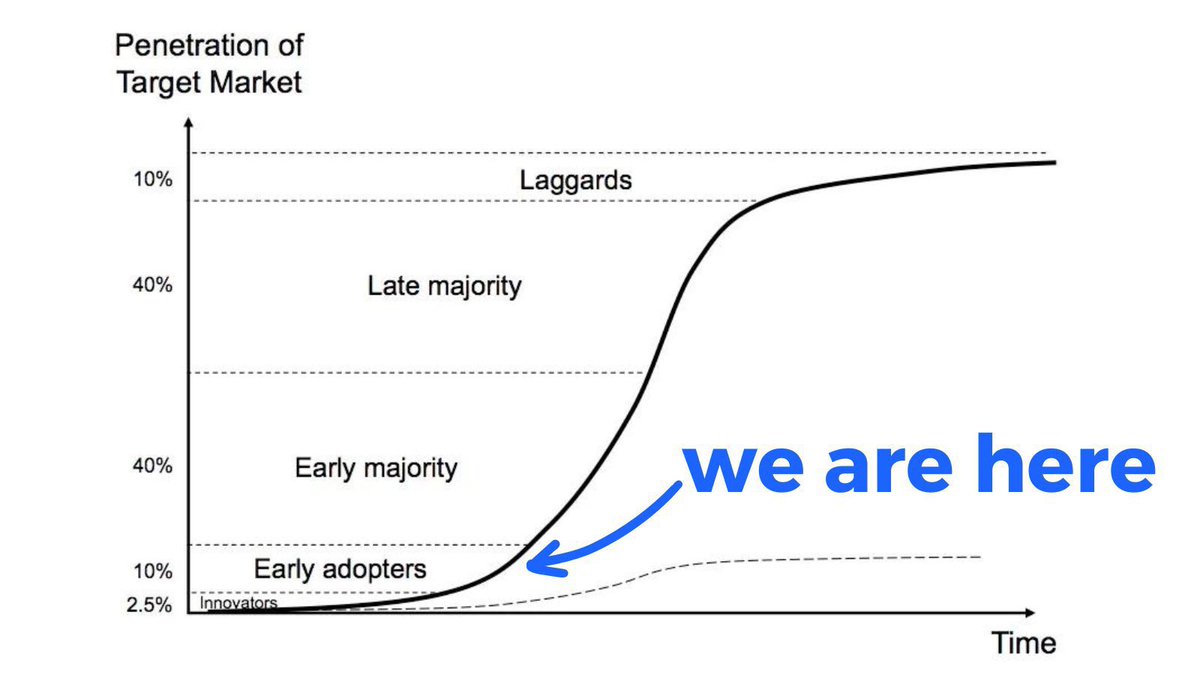 Penetration of Target Market

10%
Laggards

40%
Late majority

40%
Early majority

we are here

10%
Early adopters

2.5%
Innovators

Time